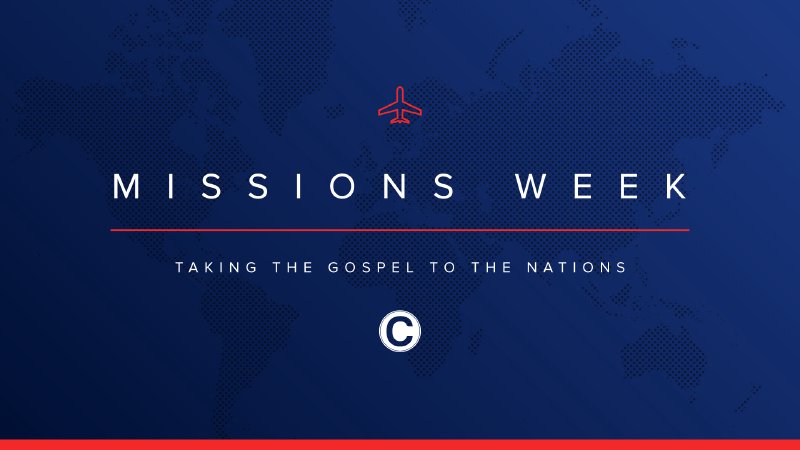 MISSIONS WEEK

TAKING THE GOSPEL TO THE NATIONS

C